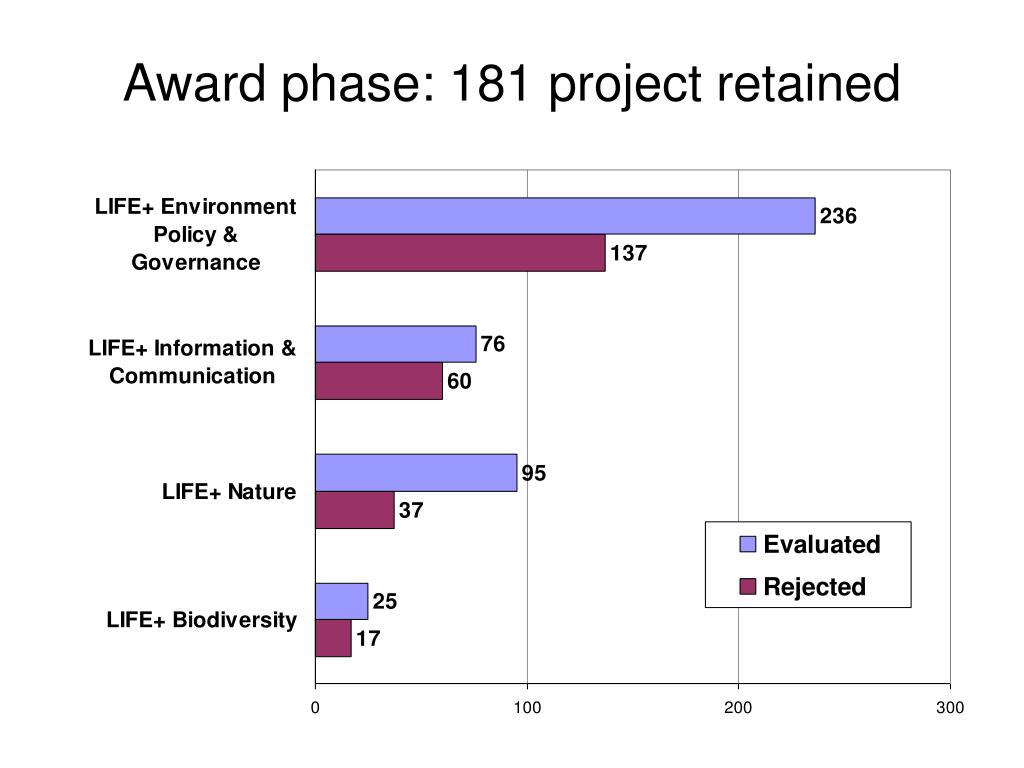 Award phase: 181 project retained

LIFE+ Environment Policy & Governance
236
137

LIFE+ Information & Communication
76
60

LIFE+ Nature
95
37

LIFE+ Biodiversity
25
17

Evaluated
Rejected

0
100
200
300